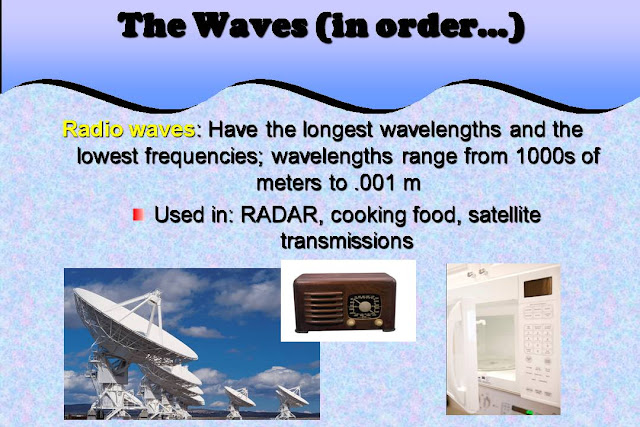 The Waves (in order…)

Radio waves: Have the longest wavelengths and the lowest frequencies; wavelengths range from 1000s of meters to .001 m

Used in: RADAR, cooking food, satellite transmissions